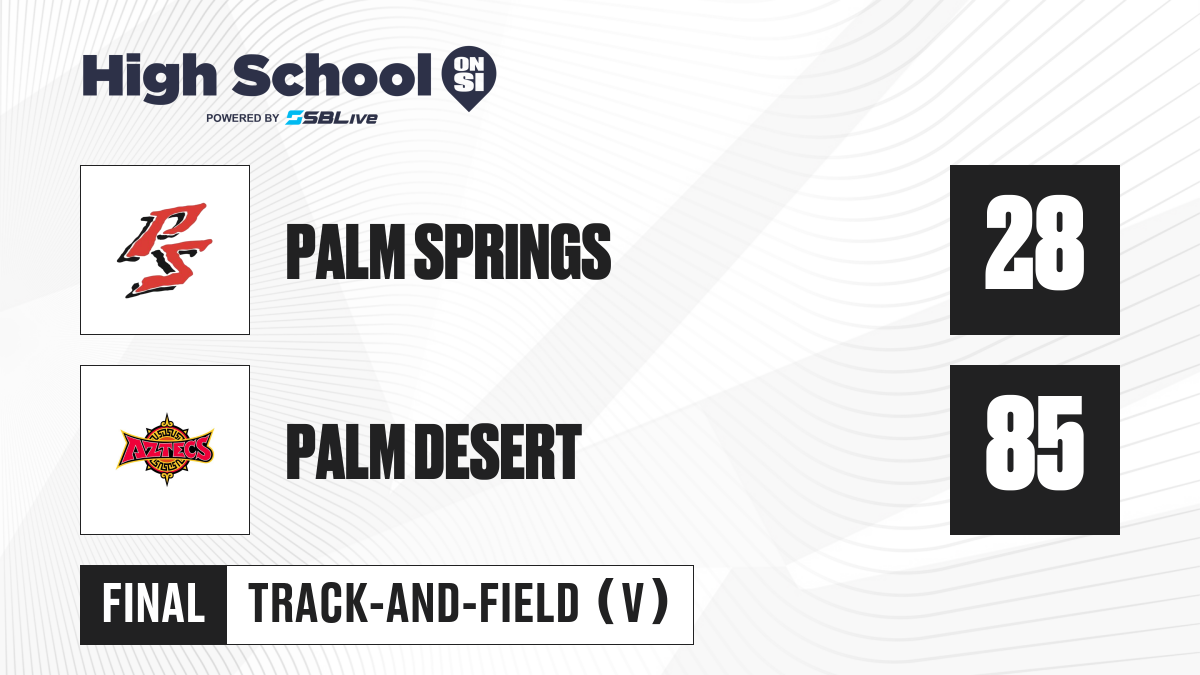 High School ON SI
POWERED BY SBLive

PS
PALM SPRINGS
28

AZTECS
PALM DESERT
85

FINAL
TRACK-AND-FIELD (V)